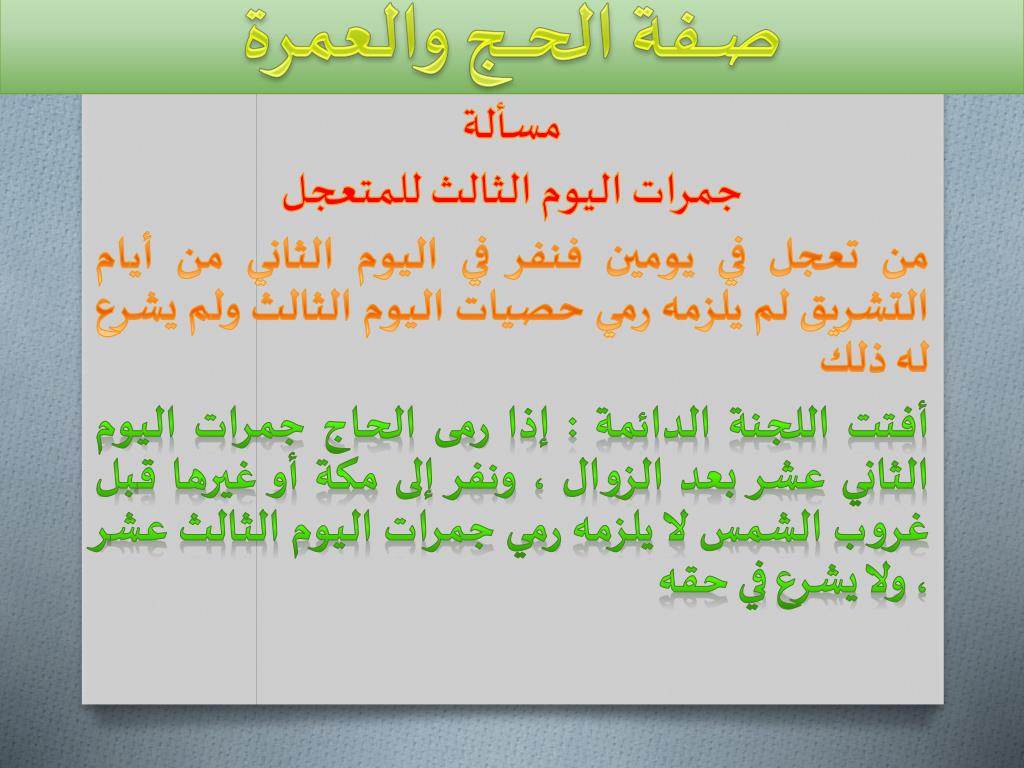 صفة الحج والعمرة

مسألة

جمرات اليوم الثالث للمتعجل

من تعجل في يومين فنفر في اليوم الثاني من أيام التشريق لم يلزمه رمي حصيات اليوم الثالث ولم يشرع له ذلك

أفتت اللجنة الدائمة : إذا رمى الحاج جمرات اليوم الثاني عشر بعد الزوال ، ونفر إلى مكة أو غيرها قبل غروب الشمس لا يلزمه رمي جمرات اليوم الثالث عشر ، ولا يشرع في حقه